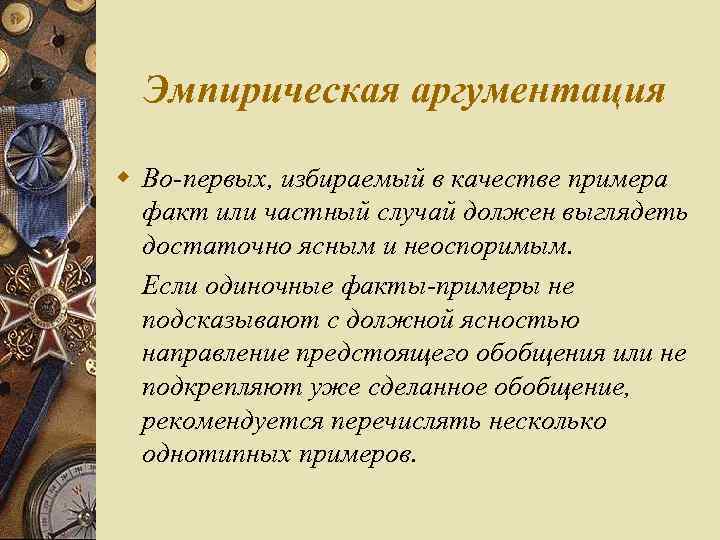 Эмпирическая аргументация

Во-первых, избираемый в качестве примера факт или частный случай должен выглядеть достаточно ясным и неоспоримым.

Если одиночные факты-примеры не подсказывают с должной ясностью направление предстоящего обобщения или не подкрепляют уже сделанное обобщение, рекомендуется перечислять несколько однотипных примеров.